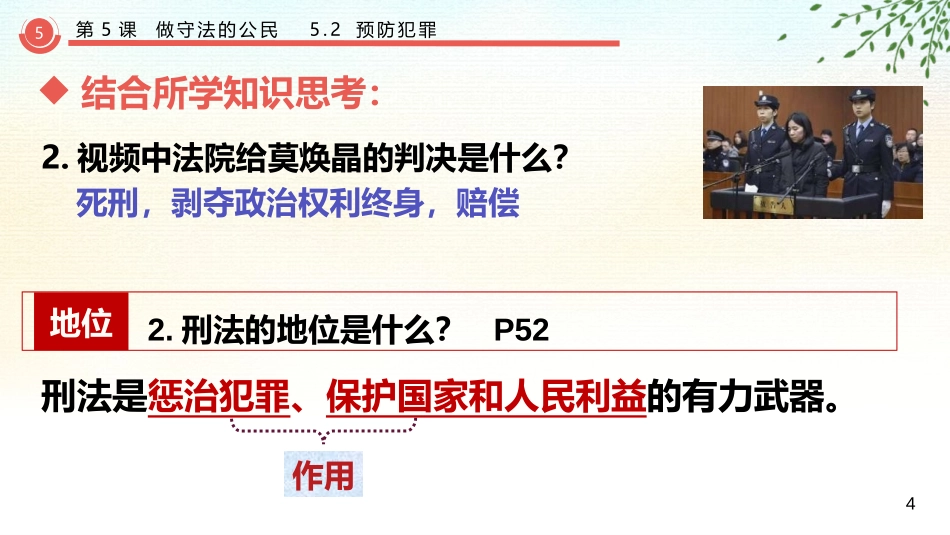 5 第 5 课 做守法的公民 5.2 预防犯罪

◆ 结合所学知识思考:

2. 视频中法院给莫焕晶的判决是什么?

死刑，剥夺政治权利终身，赔偿

地位 2. 刑法的地位是什么? P52

刑法是惩治犯罪、保护国家和人民利益的有力武器。

作用

4